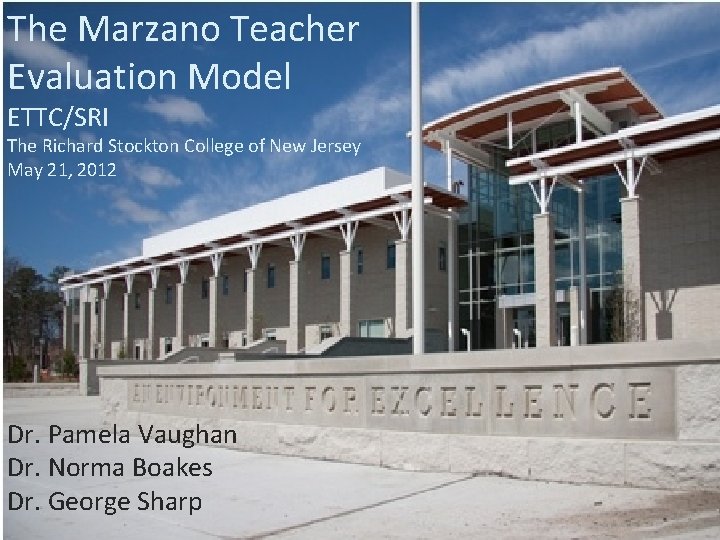 The Marzano Teacher Evaluation Model

ETTC/SRI

The Richard Stockton College of New Jersey

May 21, 2012

AN ENVIRONMENT FOR EXCELLENCE

Dr. Pamela Vaughan

Dr. Norma Boakes

Dr. George Sharp